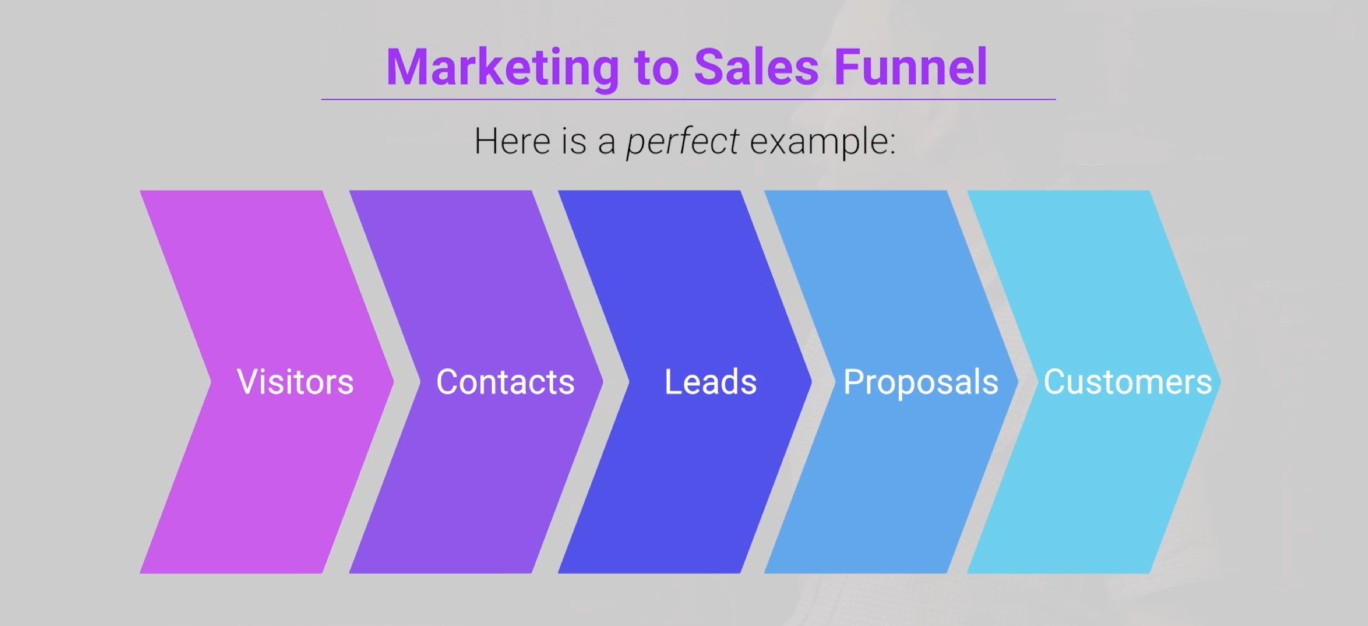 Marketing to Sales Funnel

Here is a perfect example:

Visitors

Contacts

Leads

Proposals

Customers